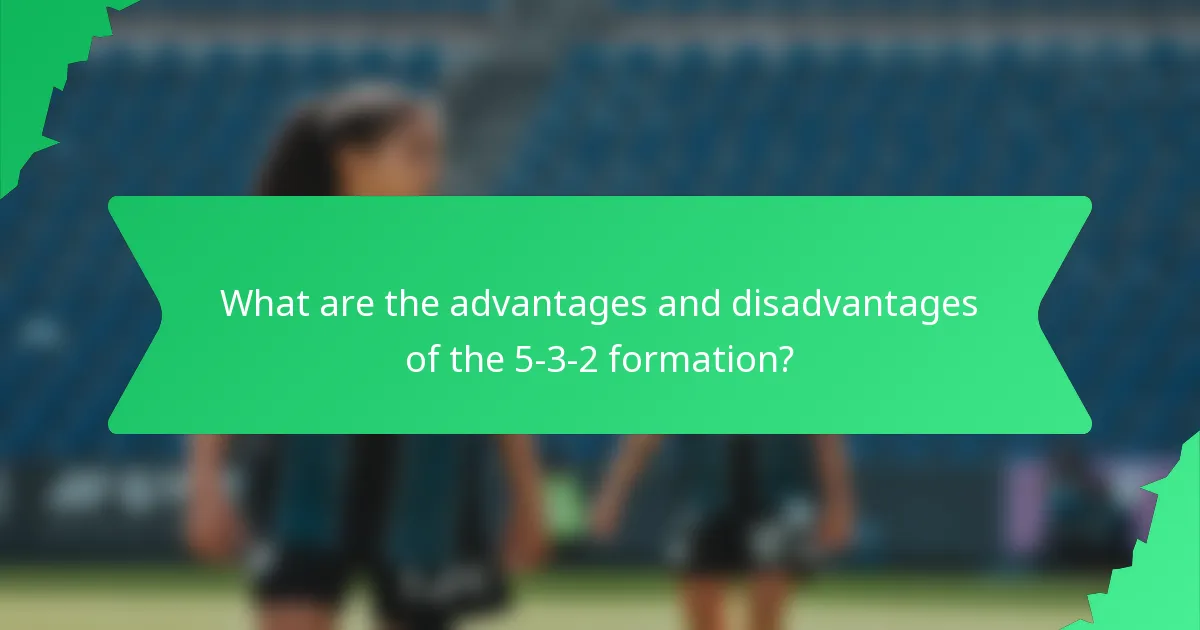 What are the advantages and disadvantages of the 5-3-2 formation?